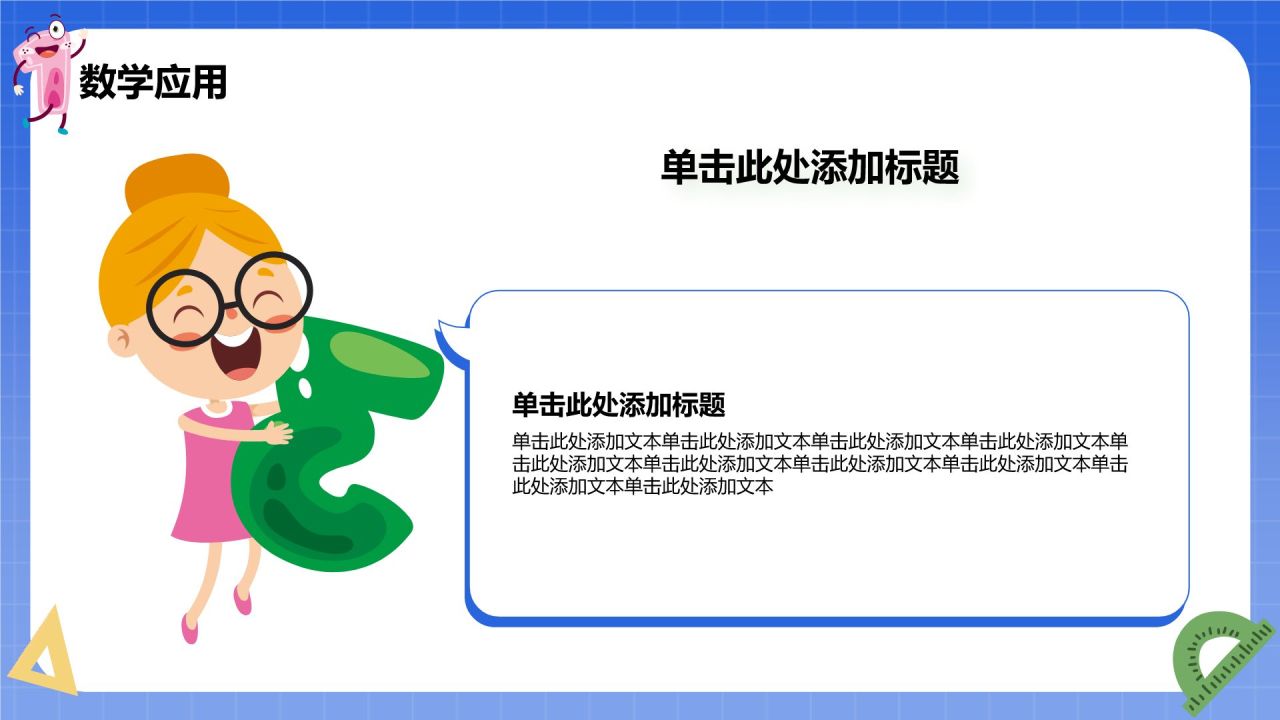 数学应用

单击此处添加标题

单击此处添加标题

单击此处添加文本单击此处添加文本单击此处添加文本单击此处添加文本单击此处添加文本单击此处添加文本单击此处添加文本单击此处添加文本单击此处添加文本单击此处添加文本